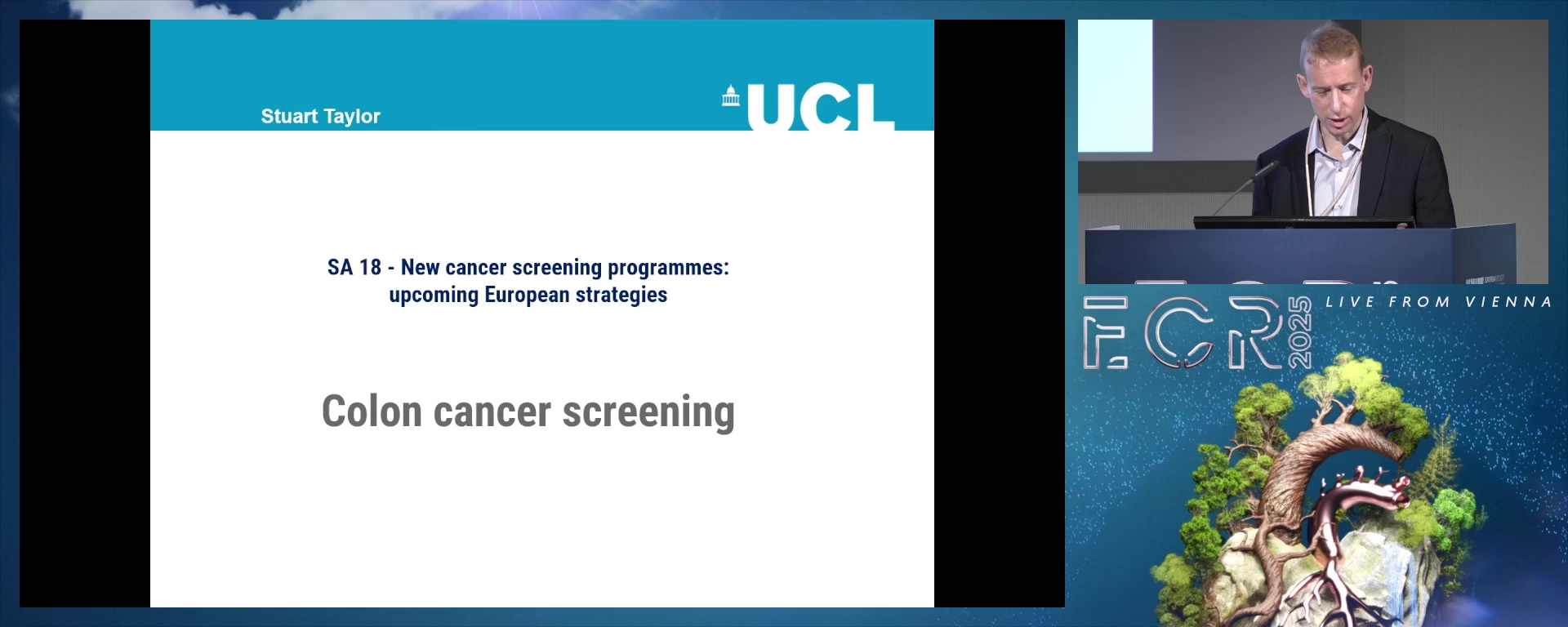 Stuart Taylor

UCL

SA 18 - New cancer screening programmes: upcoming European strategies

Colon cancer screening

ECR 2025

LIVE FROM VIENNA